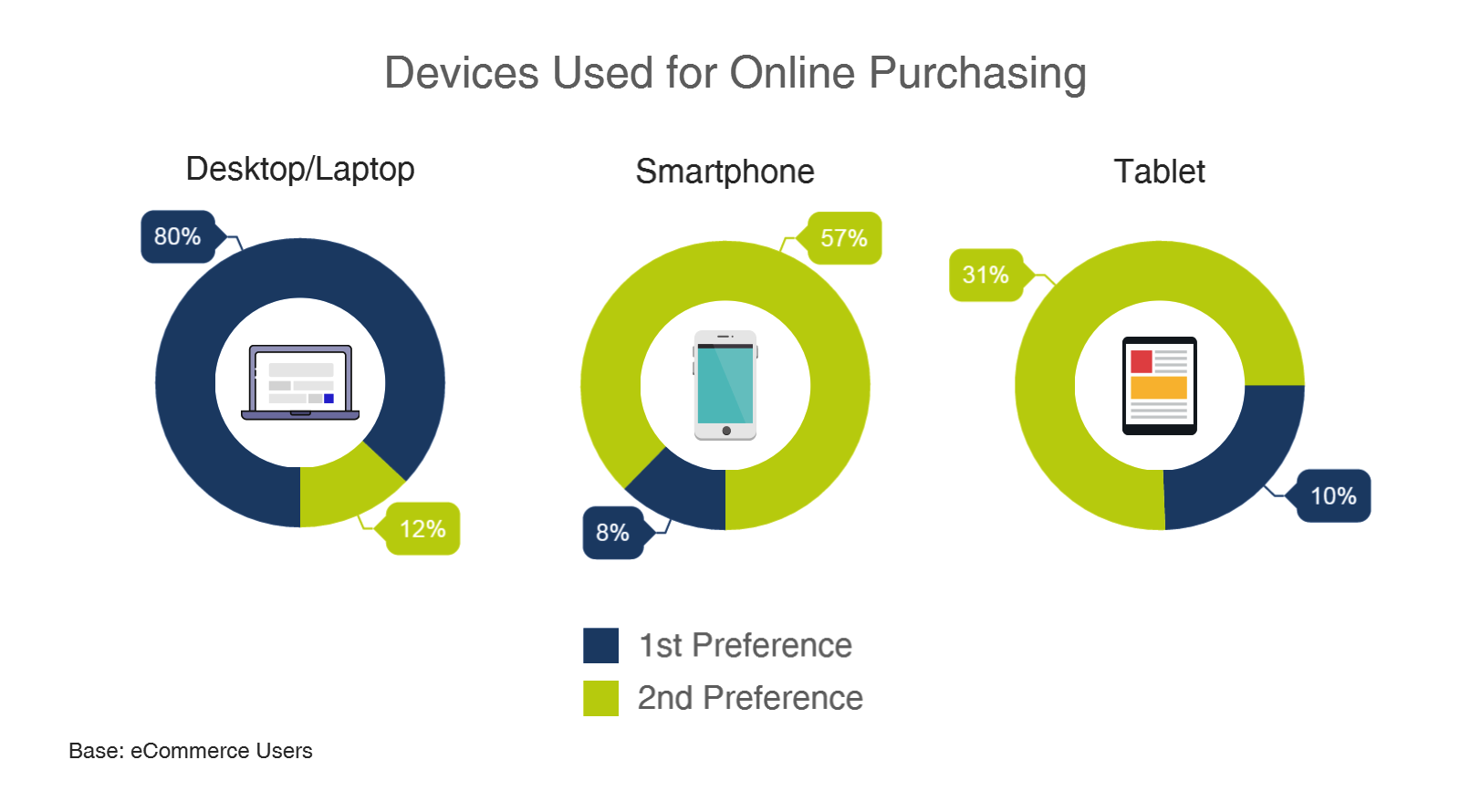 Devices Used for Online Purchasing

Desktop/Laptop

80%

12%

Smartphone

57%

8%

Tablet

31%

10%

1st Preference

2nd Preference

Base: eCommerce Users